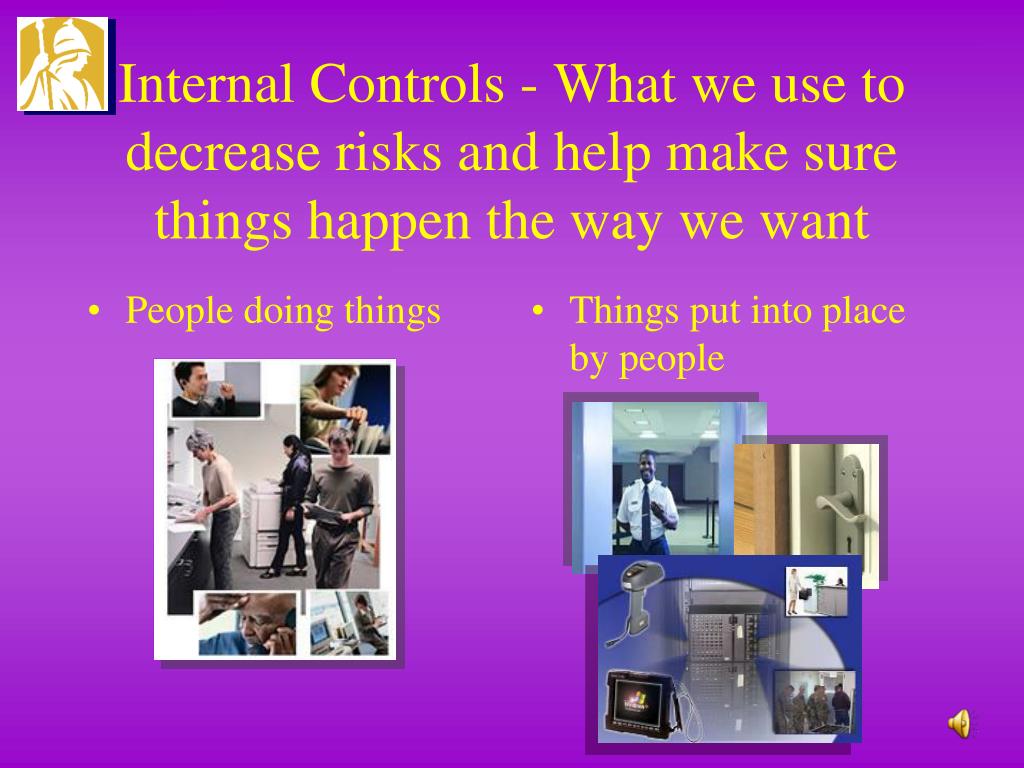 Internal Controls - What we use to decrease risks and help make sure things happen the way we want

• People doing things

• Things put into place by people